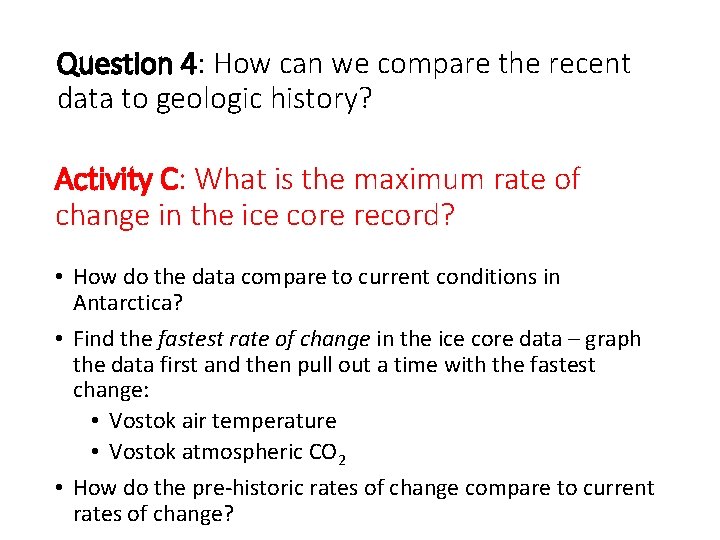 Question 4: How can we compare the recent data to geologic history?

Activity C: What is the maximum rate of change in the ice core record?

• How do the data compare to current conditions in Antarctica?
• Find the fastest rate of change in the ice core data – graph the data first and then pull out a time with the fastest change:
  • Vostok air temperature
  • Vostok atmospheric $CO_2$
• How do the pre-historic rates of change compare to current rates of change?